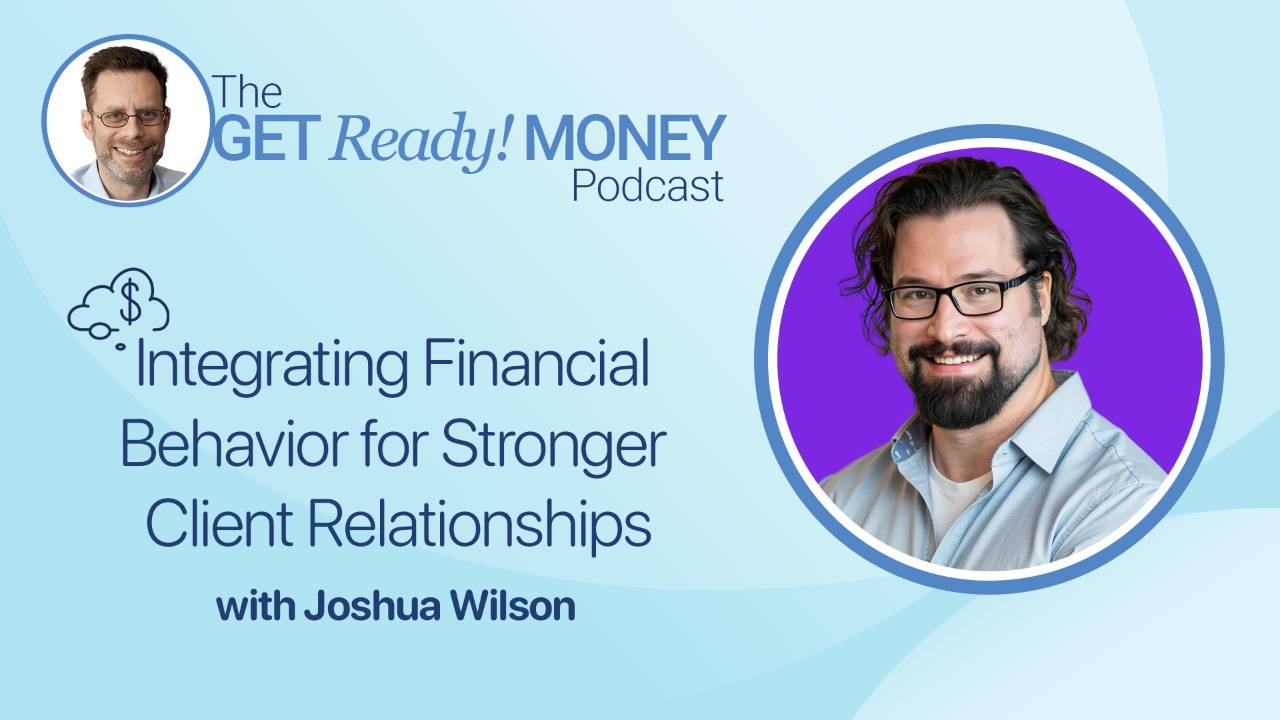 The GET Ready! MONEY Podcast

$

Integrating Financial Behavior for Stronger Client Relationships

with Joshua Wilson